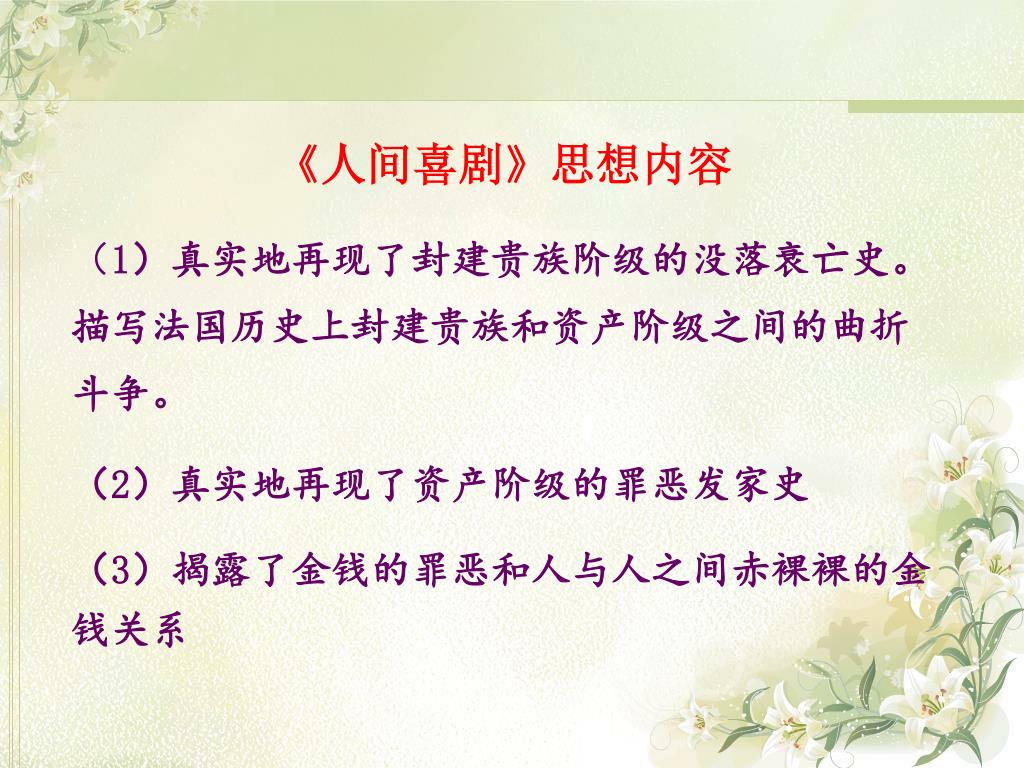 《人间喜剧》思想内容

（1）真实地再现了封建贵族阶级的没落衰亡史。描写法国历史上封建贵族和资产阶级之间的曲折斗争。

（2）真实地再现了资产阶级的罪恶发家史

（3）揭露了金钱的罪恶和人与人之间赤裸裸的金钱关系